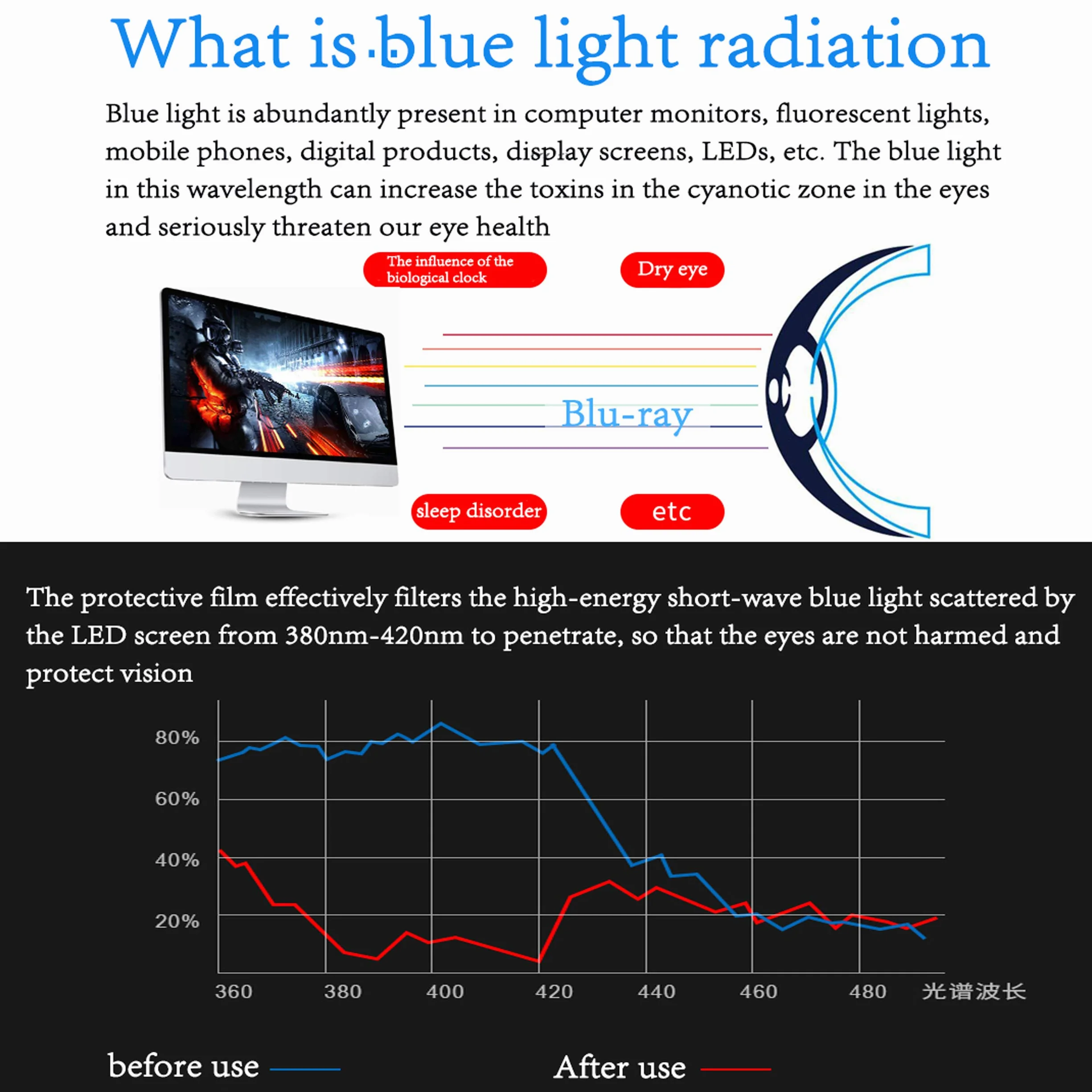 What is blue light radiation

Blue light is abundantly present in computer monitors, fluorescent lights, mobile phones, digital products, display screens, LEDs, etc. The blue light in this wavelength can increase the toxins in the cyanotic zone in the eyes and seriously threaten our eye health

The influence of the biological clock

Dry eye

Blu-ray

sleep disorder

etc

The protective film effectively filters the high-energy short-wave blue light scattered by the LED screen from 380nm-420nm to penetrate, so that the eyes are not harmed and protect vision

80%
60%
40%
20%

360 380 400 420 440 460 480 光谱波长

before use

After use